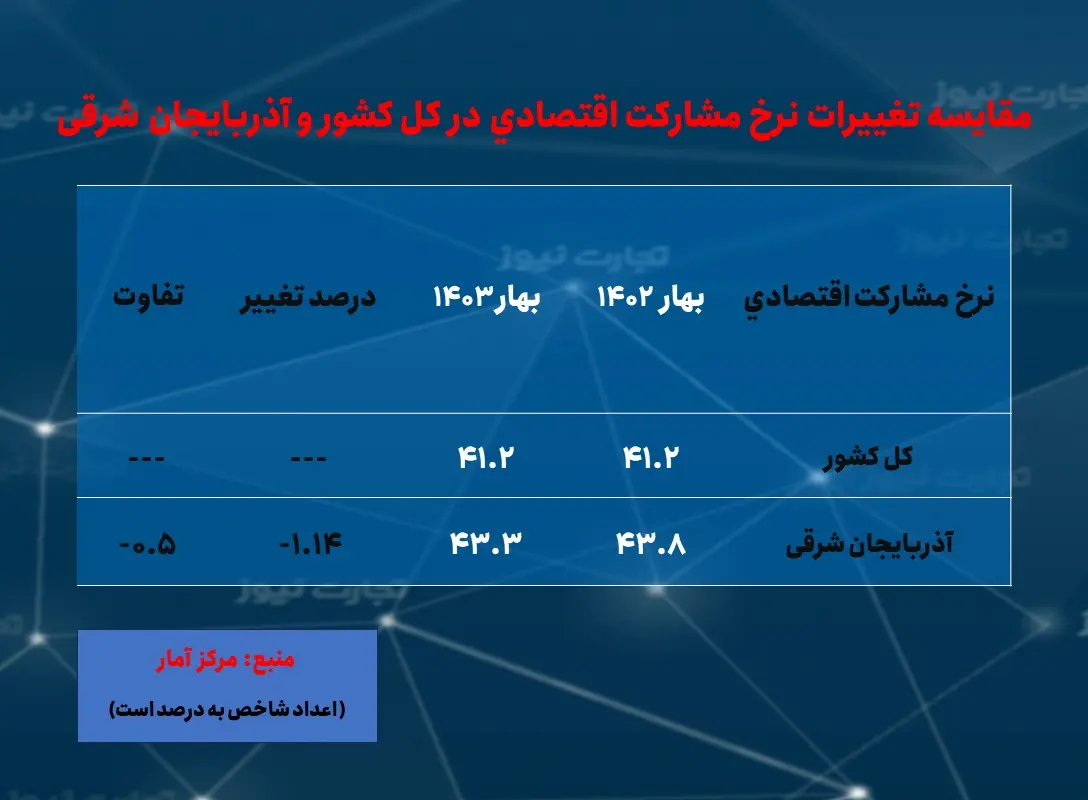 مقایسه تغییرات نرخ مشارکت اقتصادي در کل کشور و آذربایجان شرقی

| نرخ مشارکت اقتصادي | بهار ۱۴۰۲ | بهار۱۴۰۳ | درصد تغییر | تفاوت |
|---|---|---|---|---|
| کل کشور | ۴۱.۲ | ۴۱.۲ | --- | --- |
| آذربایجان شرقی | ۴۳.۸ | ۴۳.۳ | -۱.۱۴ | -۰.۵ |

منبع: مرکز آمار
(اعداد شاخص به درصد است)

تجارت نیوز